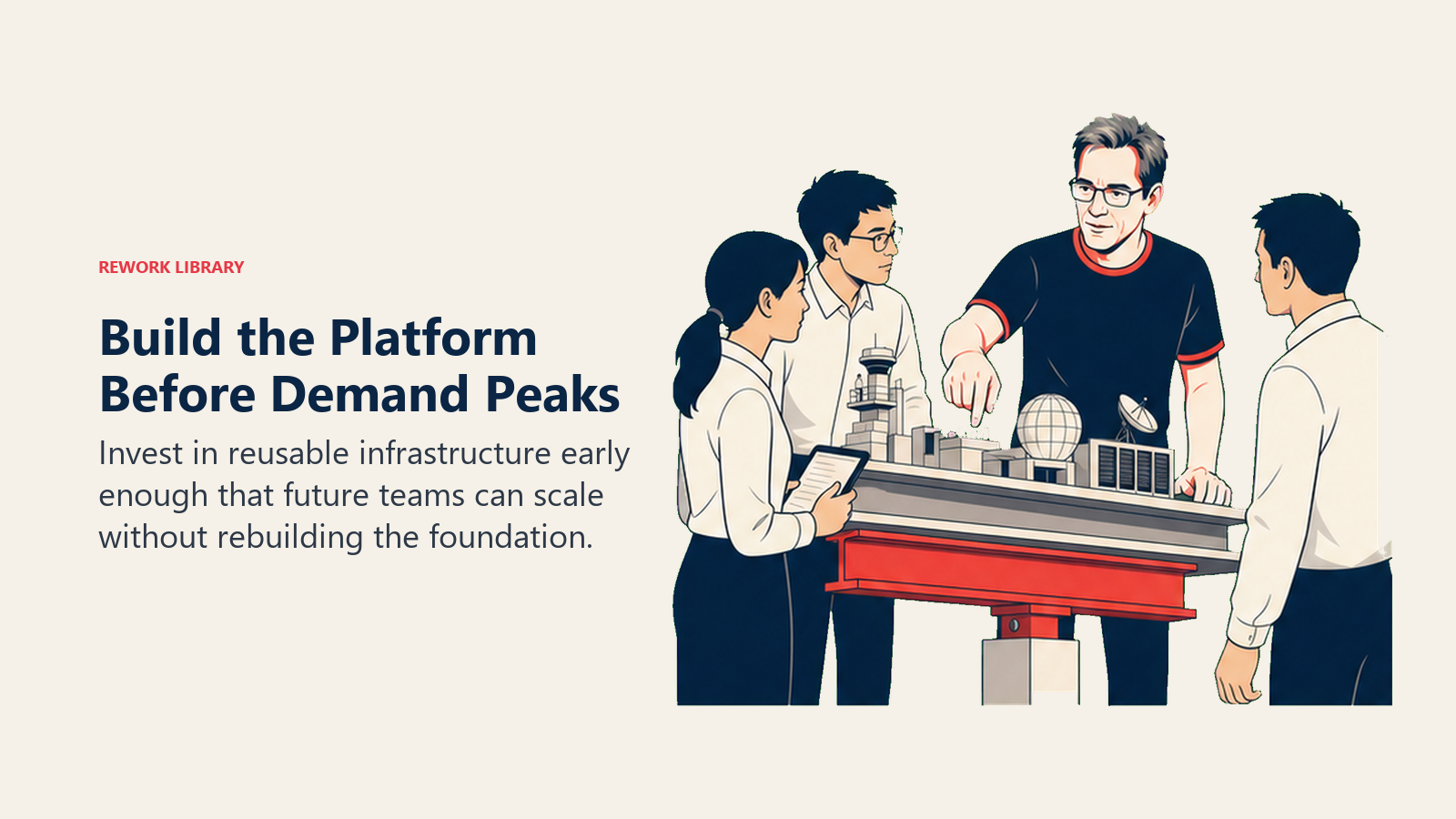 REWORK LIBRARY

Build the Platform Before Demand Peaks

Invest in reusable infrastructure early enough that future teams can scale without rebuilding the foundation.